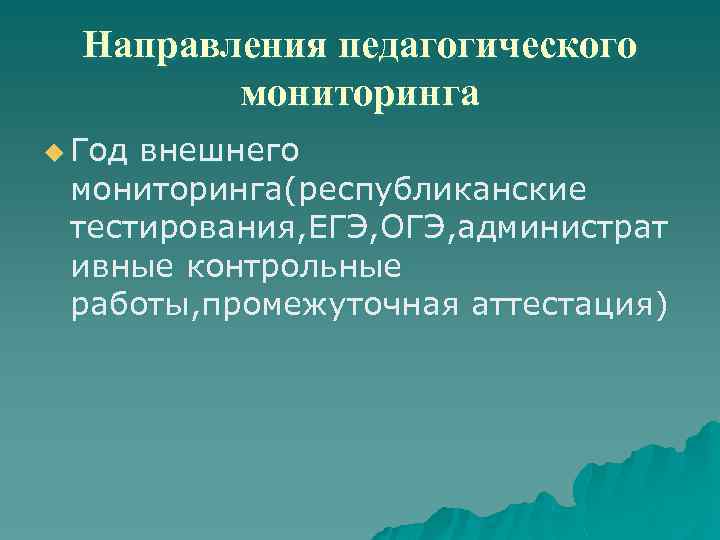 Направления педагогического мониторинга

Год внешнего мониторинга(республиканские тестирования,ЕГЭ,ОГЭ,административные контрольные работы,промежуточная аттестация)